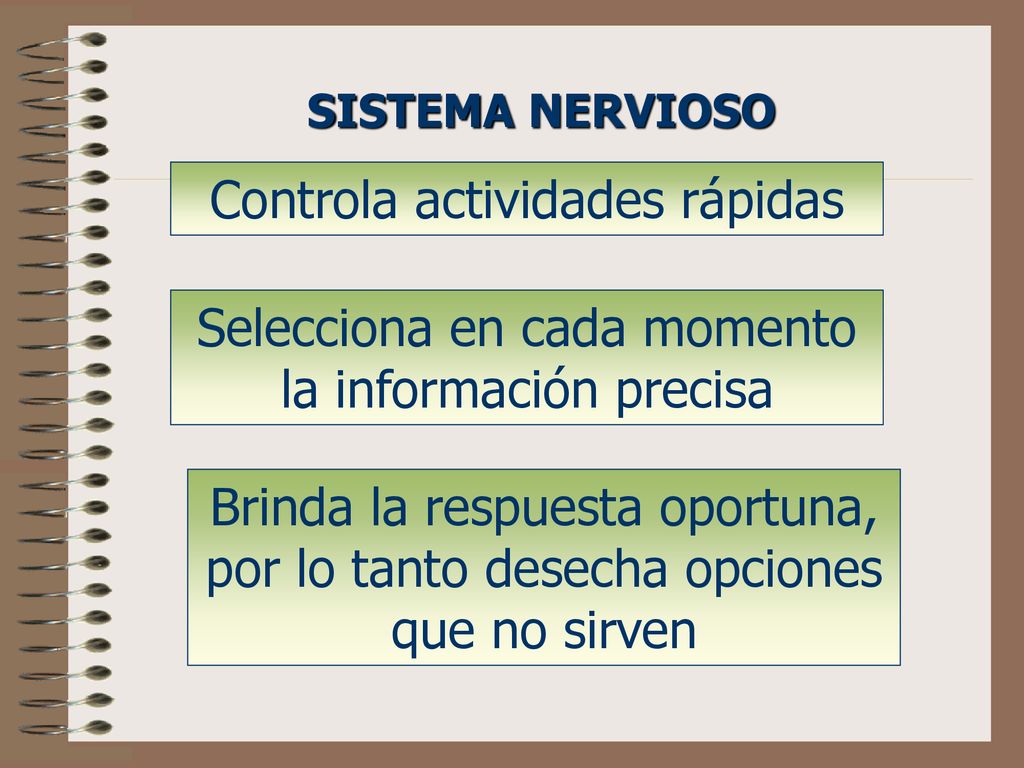 SISTEMA NERVIOSO

Controla actividades rápidas

Selecciona en cada momento la información precisa

Brinda la respuesta oportuna, por lo tanto desecha opciones que no sirven